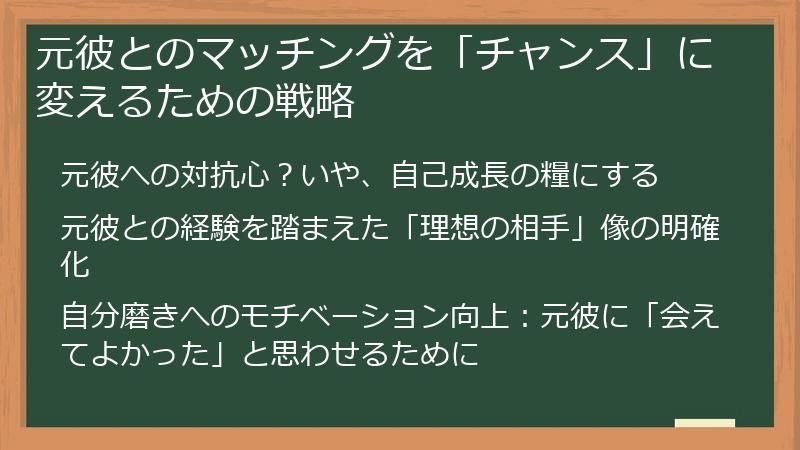 元彼とのマッチングを「チャンス」に変えるための戦略

元彼への対抗心？いや、自己成長の糧にする

元彼との経験を踏まえた「理想の相手」像の明確化

自分磨きへのモチベーション向上：元彼に「会えてよかった」と思わせるために